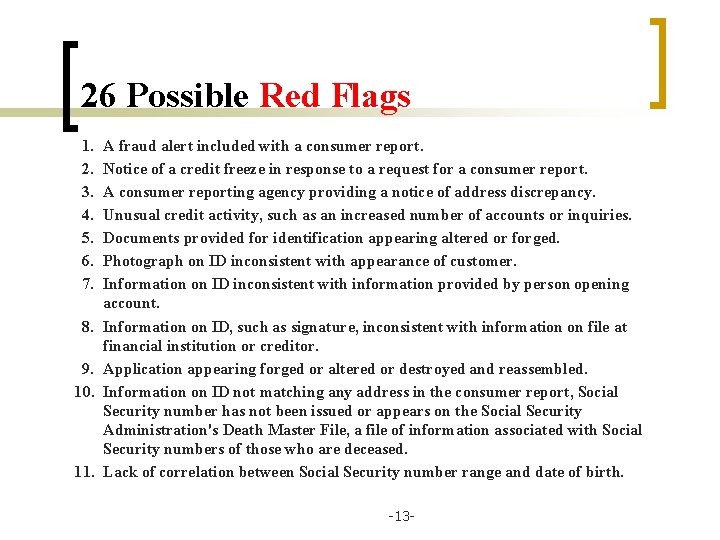 26 Possible Red Flags

1. A fraud alert included with a consumer report.
2. Notice of a credit freeze in response to a request for a consumer report.
3. A consumer reporting agency providing a notice of address discrepancy.
4. Unusual credit activity, such as an increased number of accounts or inquiries.
5. Documents provided for identification appearing altered or forged.
6. Photograph on ID inconsistent with appearance of customer.
7. Information on ID inconsistent with information provided by person opening account.
8. Information on ID, such as signature, inconsistent with information on file at financial institution or creditor.
9. Application appearing forged or altered or destroyed and reassembled.
10. Information on ID not matching any address in the consumer report, Social Security number has not been issued or appears on the Social Security Administration's Death Master File, a file of information associated with Social Security numbers of those who are deceased.
11. Lack of correlation between Social Security number range and date of birth.

-13-